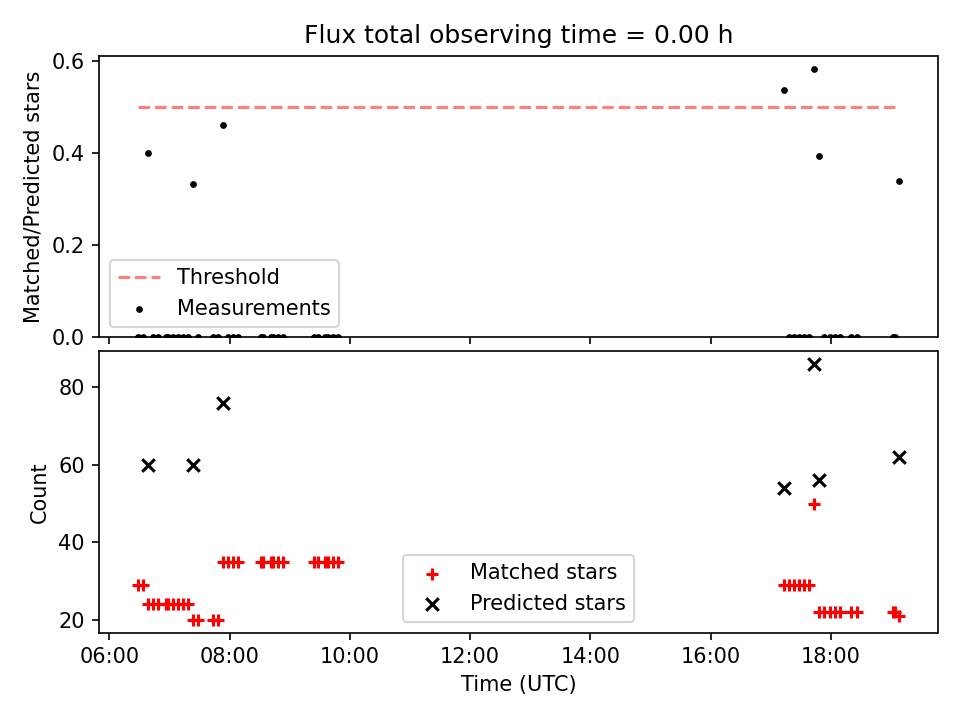 Flux total observing time = 0.00 h

Matched/Predicted stars

0.6
0.4
0.2
0.0

Threshold
Measurements

Count

80
60
40
20

Matched stars
Predicted stars

06:00
08:00
10:00
12:00
14:00
16:00
18:00

Time (UTC)